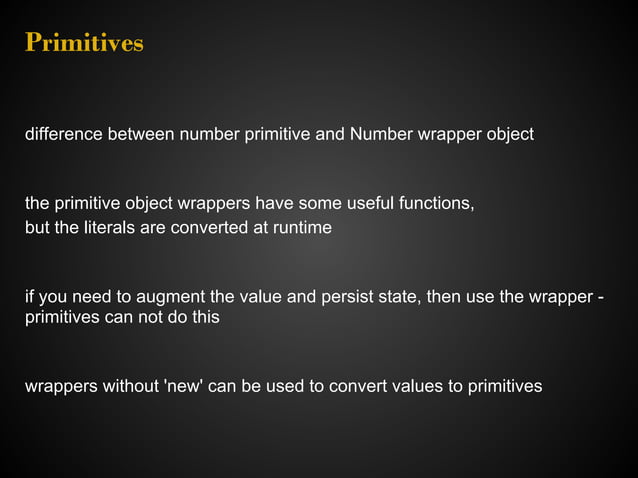 Primitives

difference between number primitive and Number wrapper object

the primitive object wrappers have some useful functions,
but the literals are converted at runtime

if you need to augment the value and persist state, then use the wrapper - primitives can not do this

wrappers without 'new' can be used to convert values to primitives